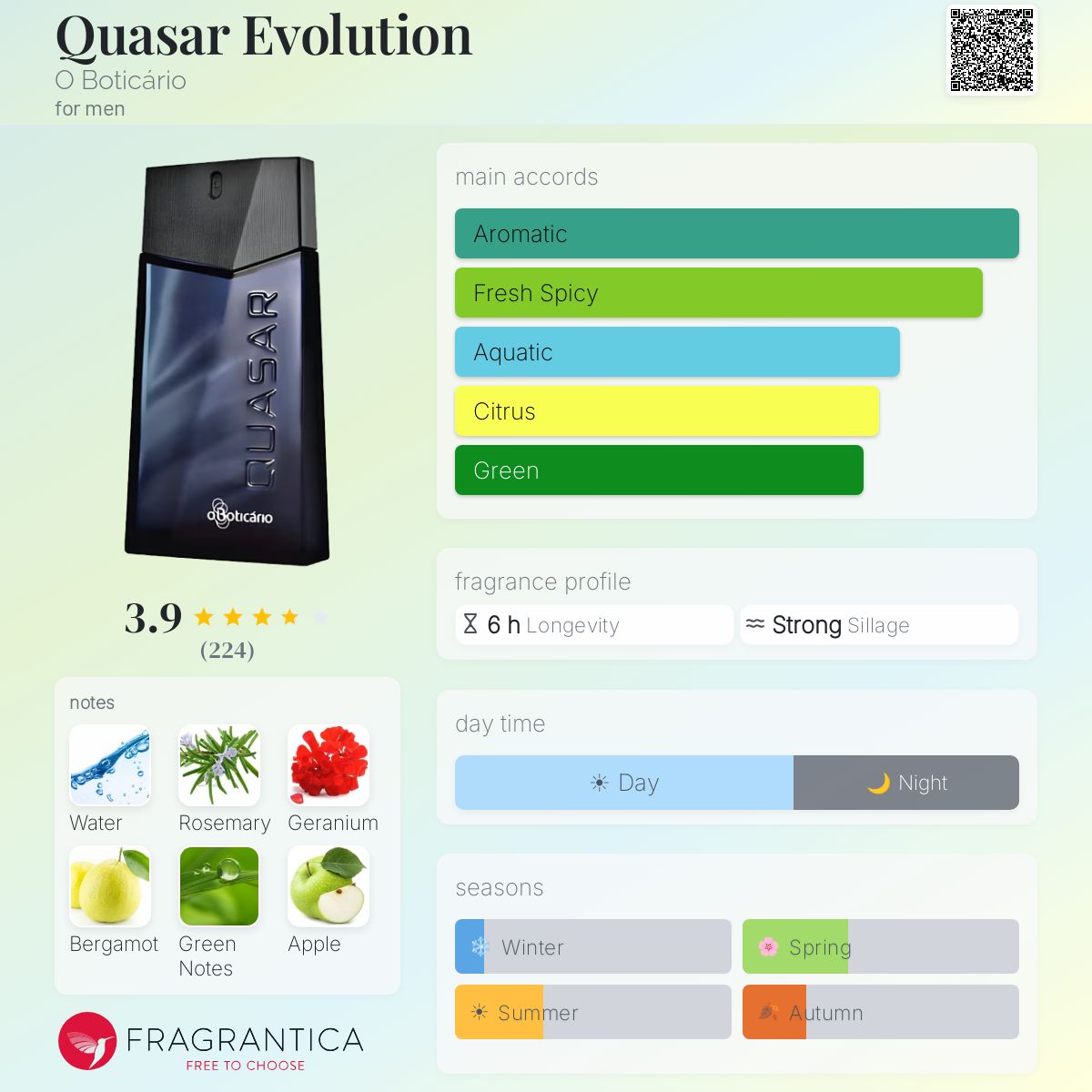 Quasar Evolution
O Boticário
for men

QUASAR
oBoticário

3.9
(224)

notes
Water
Rosemary
Geranium
Bergamot
Green Notes
Apple

FRAGRANTICA
FREE TO CHOOSE

main accords
Aromatic
Fresh Spicy
Aquatic
Citrus
Green

fragrance profile
6 h Longevity
Strong Sillage

day time
Day
Night

seasons
Winter
Spring
Summer
Autumn